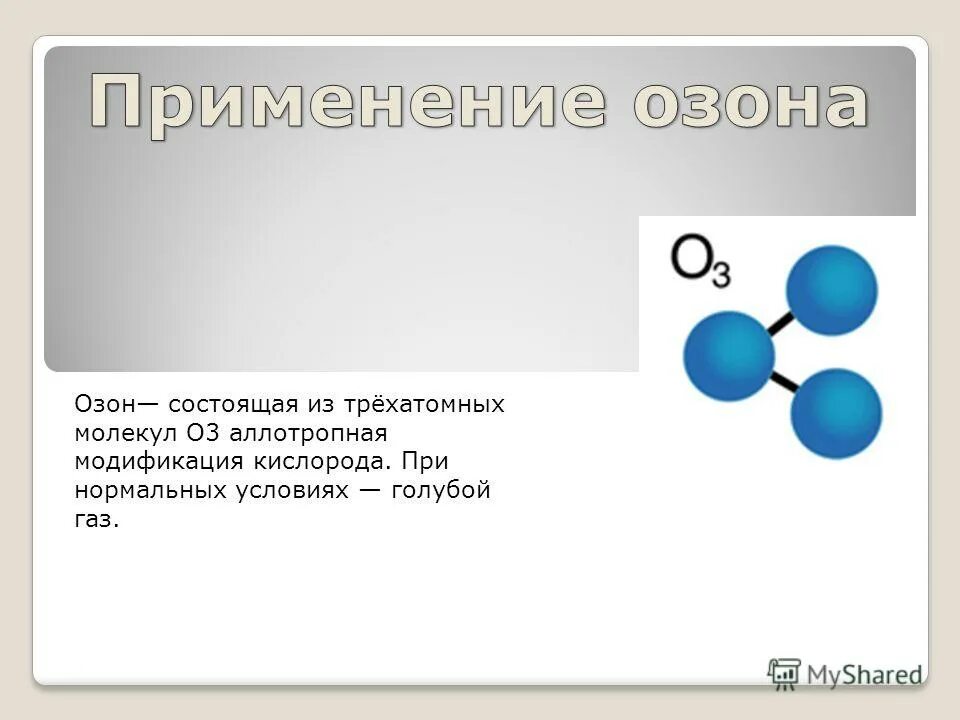 Применение озона

$O_3$

Озон— состоящая из трёхатомных молекул O3 аллотропная модификация кислорода. При нормальных условиях — голубой газ.

MyShared